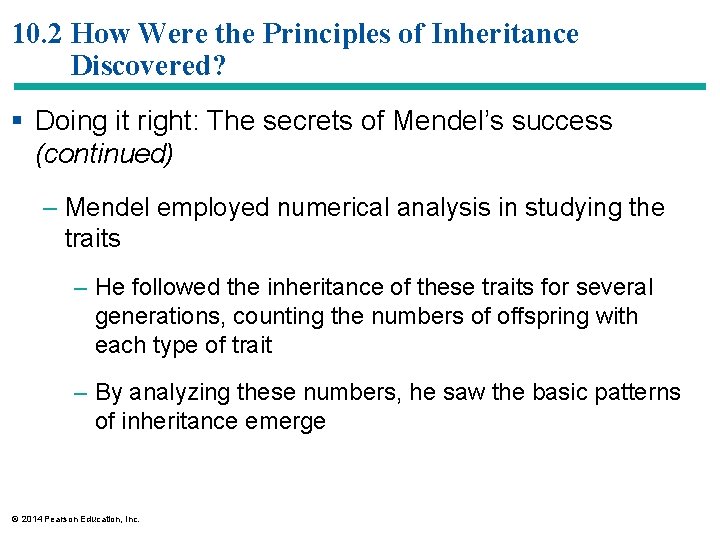 10.2 How Were the Principles of Inheritance Discovered?

▪ Doing it right: The secrets of Mendel's success (continued)

– Mendel employed numerical analysis in studying the traits

– He followed the inheritance of these traits for several generations, counting the numbers of offspring with each type of trait

– By analyzing these numbers, he saw the basic patterns of inheritance emerge

© 2014 Pearson Education, Inc.